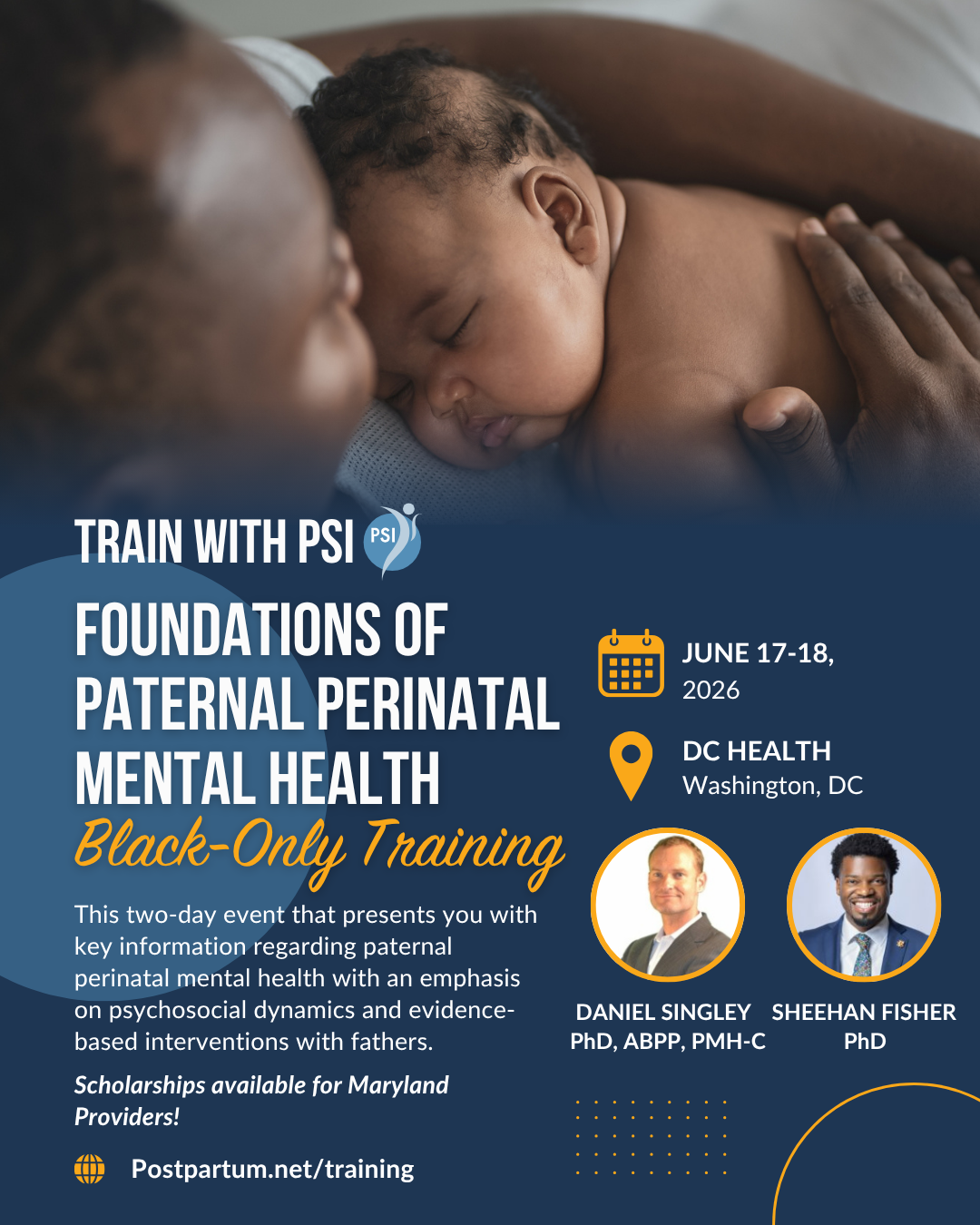 TRAIN WITH PSI PSI

FOUNDATIONS OF PATERNAL PERINATAL MENTAL HEALTH

Black-Only Training

This two-day event that presents you with key information regarding paternal perinatal mental health with an emphasis on psychosocial dynamics and evidence-based interventions with fathers.

Scholarships available for Maryland Providers!

Postpartum.net/training

JUNE 17-18, 2026

DC HEALTH
Washington, DC

DANIEL SINGLEY
PhD, ABPP, PMH-C

SHEEHAN FISHER
PhD